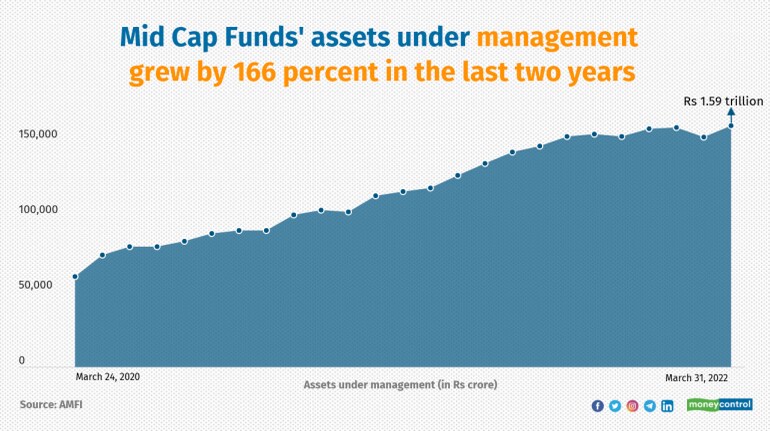 Mid Cap Funds' assets under management grew by 166 percent in the last two years

Rs 1.59 trillion

150,000

100,000

50,000

0

March 24, 2020

March 31, 2022

Assets under management (in Rs crore)

Source: AMFI

moneycontrol